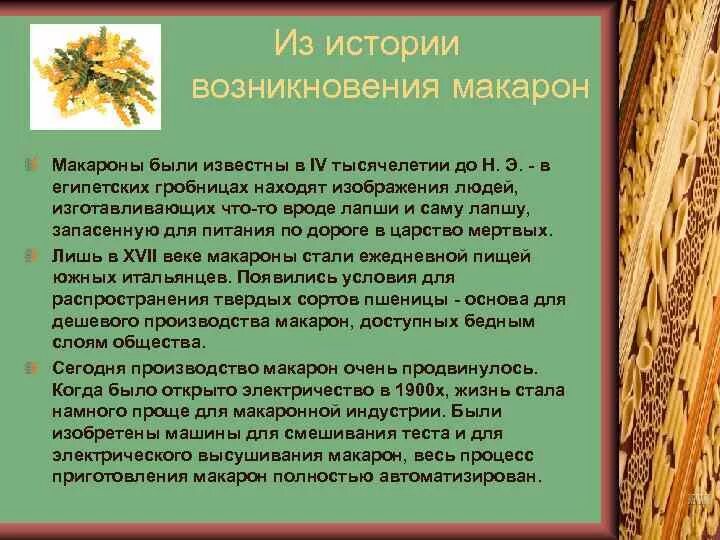 Из истории возникновения макарон

Макароны были известны в IV тысячелетии до Н. Э. - в египетских гробницах находят изображения людей, изготавливающих что-то вроде лапши и саму лапшу, запасенную для питания по дороге в царство мертвых.

Лишь в XVII веке макароны стали ежедневной пищей южных итальянцев. Появились условия для распространения твердых сортов пшеницы - основа для дешевого производства макарон, доступных бедным слоям общества.

Сегодня производство макарон очень продвинулось. Когда было открыто электричество в 1900х, жизнь стала намного проще для макаронной индустрии. Были изобретены машины для смешивания теста и для электрического высушивания макарон, весь процесс приготовления макарон полностью автоматизирован.